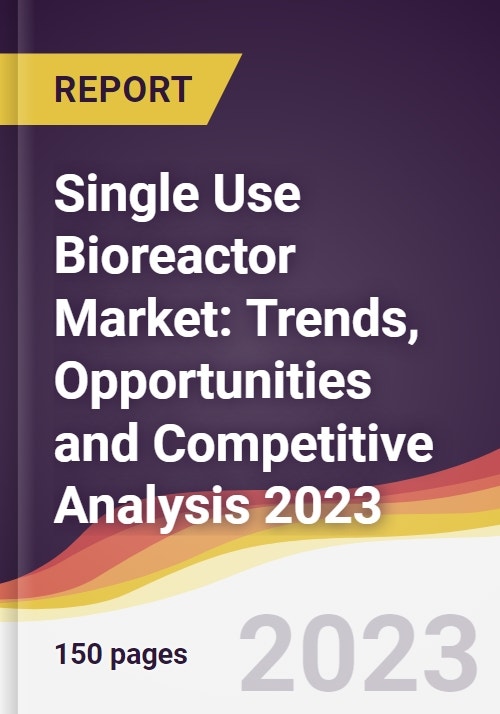 REPORT

Single Use Bioreactor Market: Trends, Opportunities and Competitive Analysis 2023

150 pages

2023